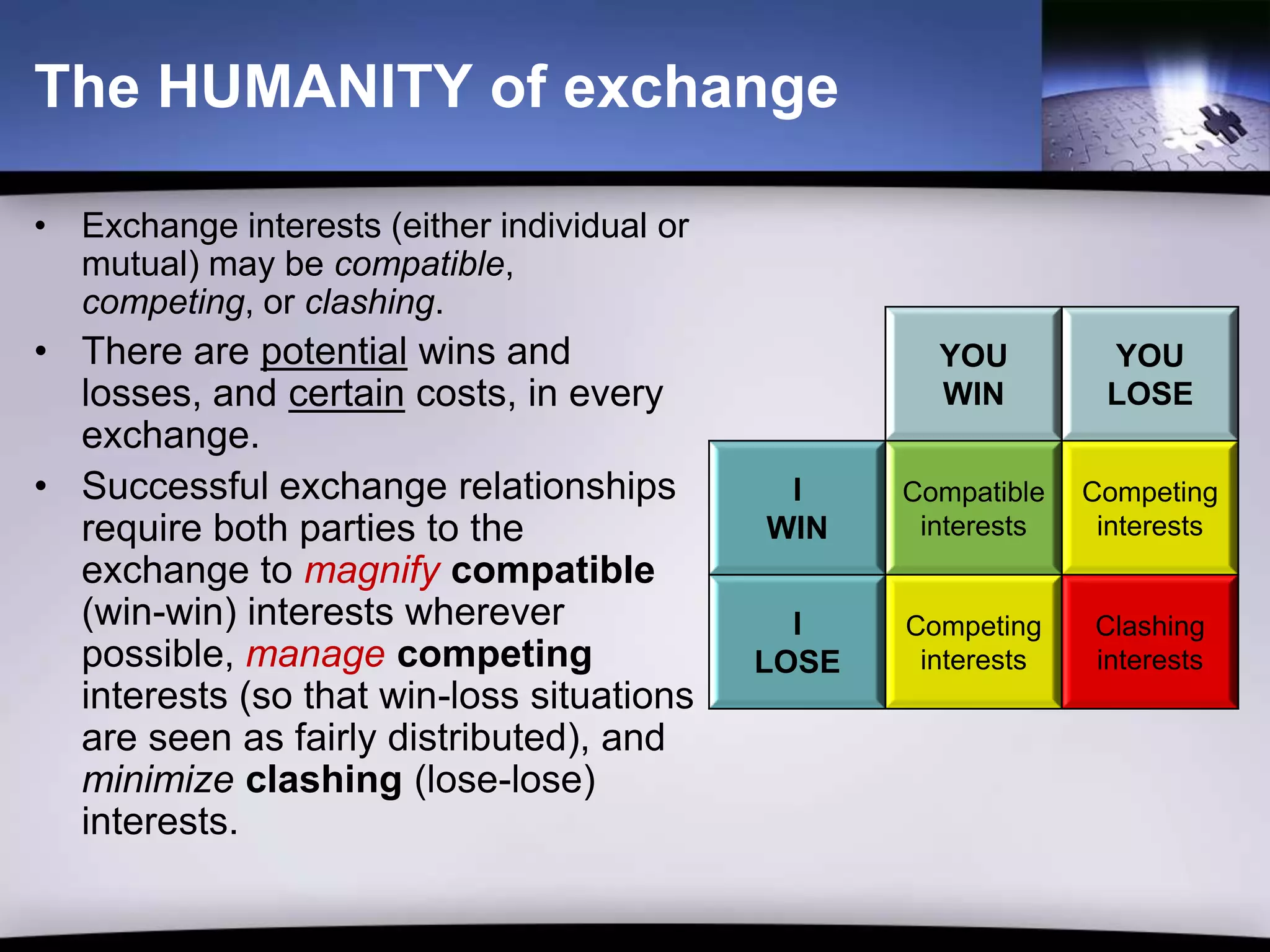 The HUMANITY of exchange

• Exchange interests (either individual or mutual) may be compatible, competing, or clashing.
• There are potential wins and losses, and certain costs, in every exchange.
• Successful exchange relationships require both parties to the exchange to magnify compatible (win-win) interests wherever possible, manage competing interests (so that win-loss situations are seen as fairly distributed), and minimize clashing (lose-lose) interests.

| | YOU WIN | YOU LOSE |
|---|---|---|
| I WIN | Compatible interests | Competing interests |
| I LOSE | Competing interests | Clashing interests |